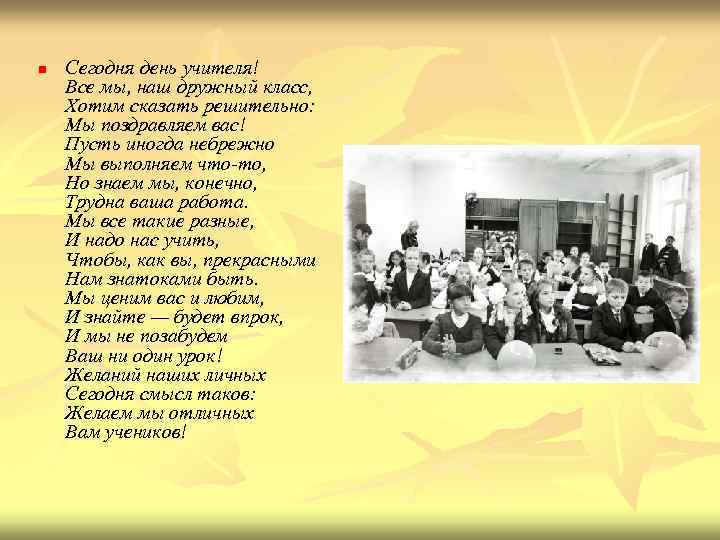 Сегодня день учителя!
Все мы, наш дружный класс,
Хотим сказать решительно:
Мы поздравляем вас!
Пусть иногда небрежно
Мы выполняем что-то,
Но знаем мы, конечно,
Трудна ваша работа.
Мы все такие разные,
И надо нас учить,
Чтобы, как вы, прекрасными
Нам знатоками быть.
Мы ценим вас и любим,
И знайте — будет впрок,
И мы не позабудем
Ваш ни один урок!
Желаний наших личных
Сегодня смысл таков:
Желаем мы отличных
Вам учеников!